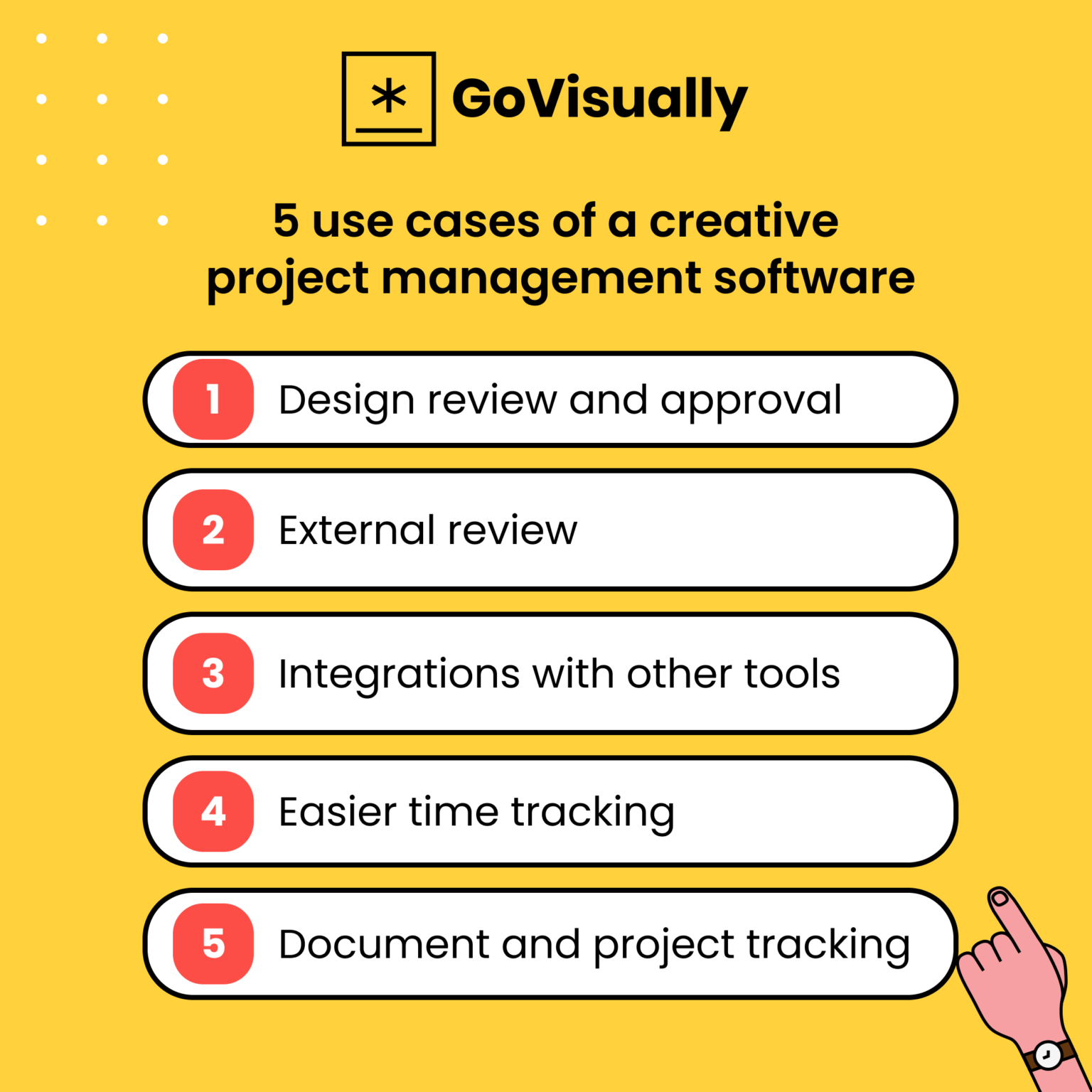 GoVisually

5 use cases of a creative project management software

1 Design review and approval

2 External review

3 Integrations with other tools

4 Easier time tracking

5 Document and project tracking